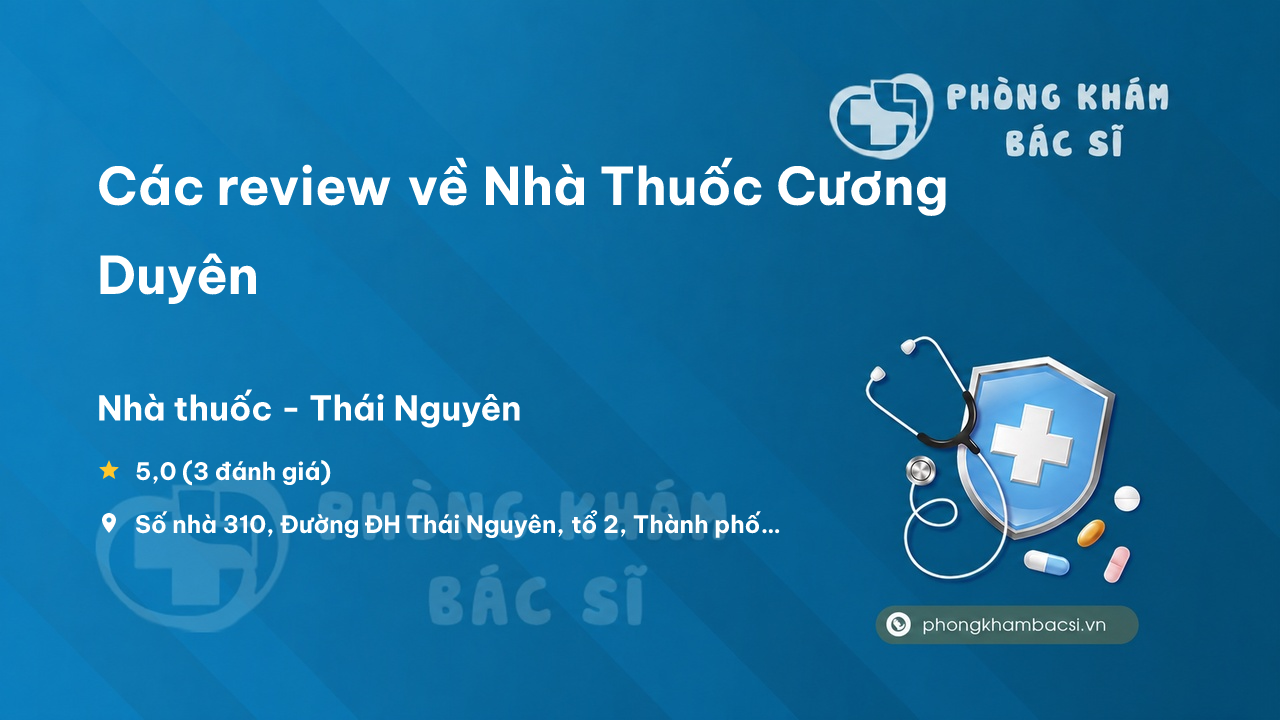 PHÒNG KHÁM BÁC SĨ

Các review về Nhà Thuốc Cương Duyên

Nhà thuốc - Thái Nguyên

5,0 (3 đánh giá)

Số nhà 310, Đường ĐH Thái Nguyên, tổ 2, Thành phố...

PHÒNG KHÁM BÁC SĨ

phongkhambacsi.vn